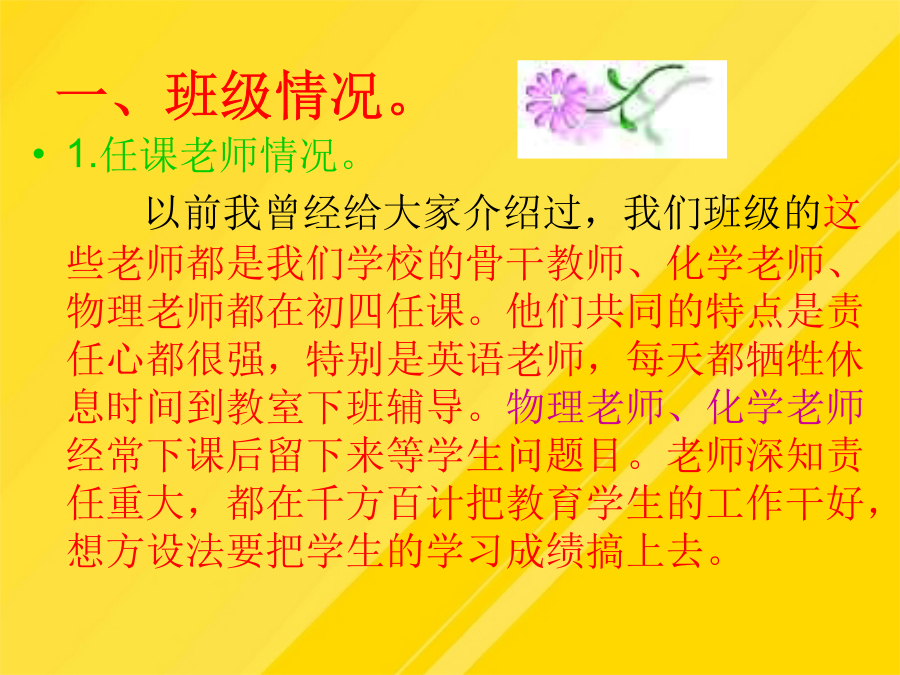 一、班级情况。

• 1.任课老师情况。

以前我曾经给大家介绍过，我们班级的这些老师都是我们学校的骨干教师、化学老师、物理老师都在初四任课。他们共同的特点是责任心都很强，特别是英语老师，每天都牺牲休息时间到教室下班辅导。物理老师、化学老师经常下课后留下来等学生问题目。老师深知责任重大，都在千方百计把教育学生的工作干好，想方设法要把学生的学习成绩搞上去。